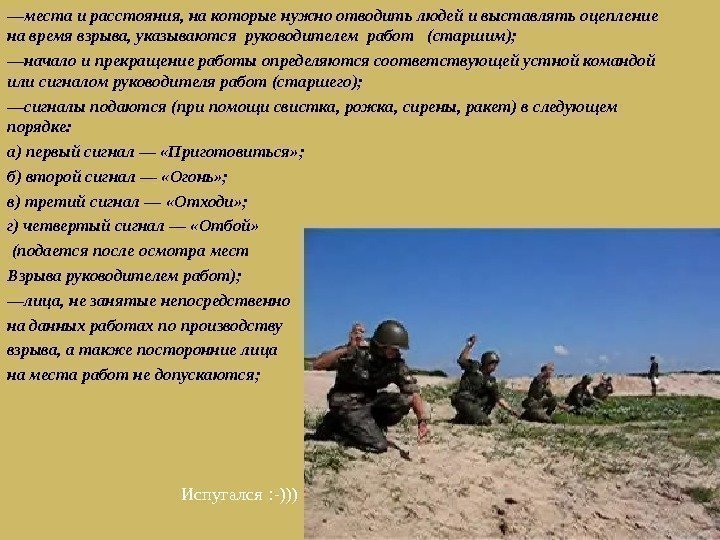 —места и расстояния, на которые нужно отводить людей и выставлять оцепление на время взрыва, указываются руководителем работ (старшим);

—начало и прекращение работы определяются соответствующей устной командой или сигналом руководителя работ (старшего);

—сигналы подаются (при помощи свистка, рожка, сирены, ракет) в следующем порядке:

а) первый сигнал — «Приготовиться»;

б) второй сигнал — «Огонь»;

в) третий сигнал — «Отходи»;

г) четвертый сигнал — «Отбой» (подается после осмотра мест Взрыва руководителем работ);

—лица, не занятые непосредственно на данных работах по производству взрыва, а также посторонние лица на места работ не допускаются;

Испугался :-)))